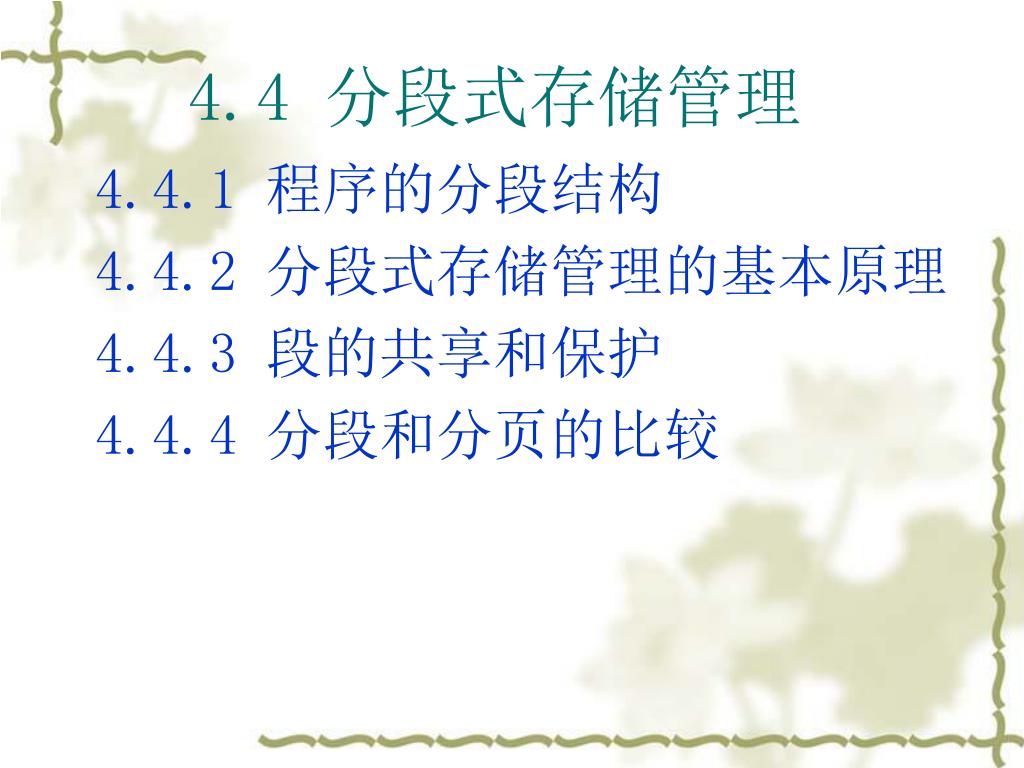 4.4 分段式存储管理

4.4.1 程序的分段结构

4.4.2 分段式存储管理的基本原理

4.4.3 段的共享和保护

4.4.4 分段和分页的比较